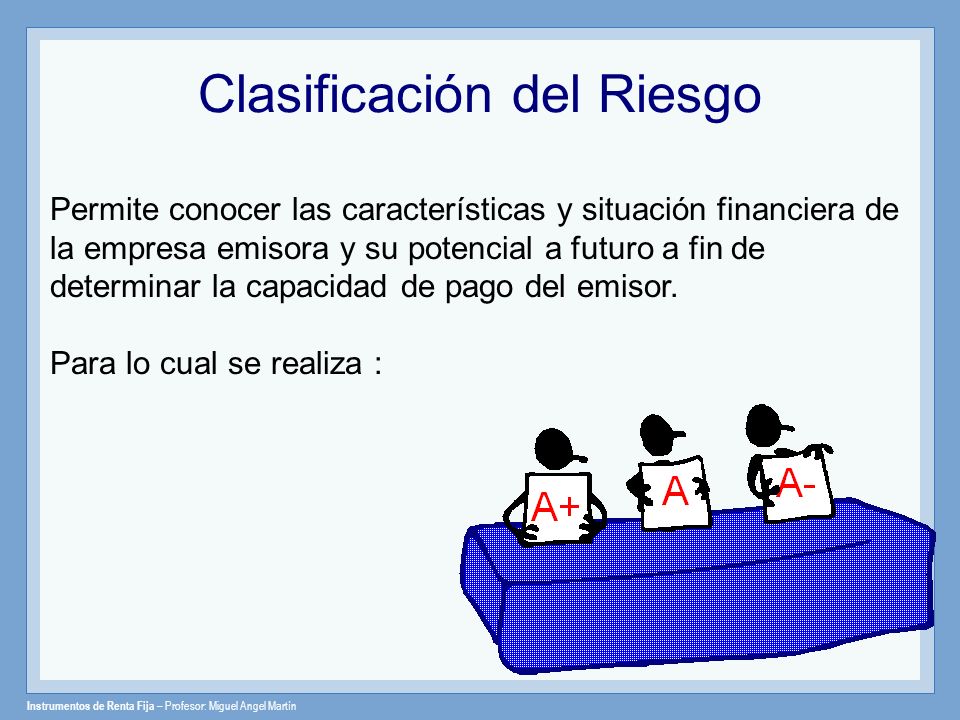 Clasificación del Riesgo

Permite conocer las características y situación financiera de la empresa emisora y su potencial a futuro a fin de determinar la capacidad de pago del emisor.

Para lo cual se realiza :

A+
A
A-

Instrumentos de Renta Fija – Profesor: Miguel Angel Martín